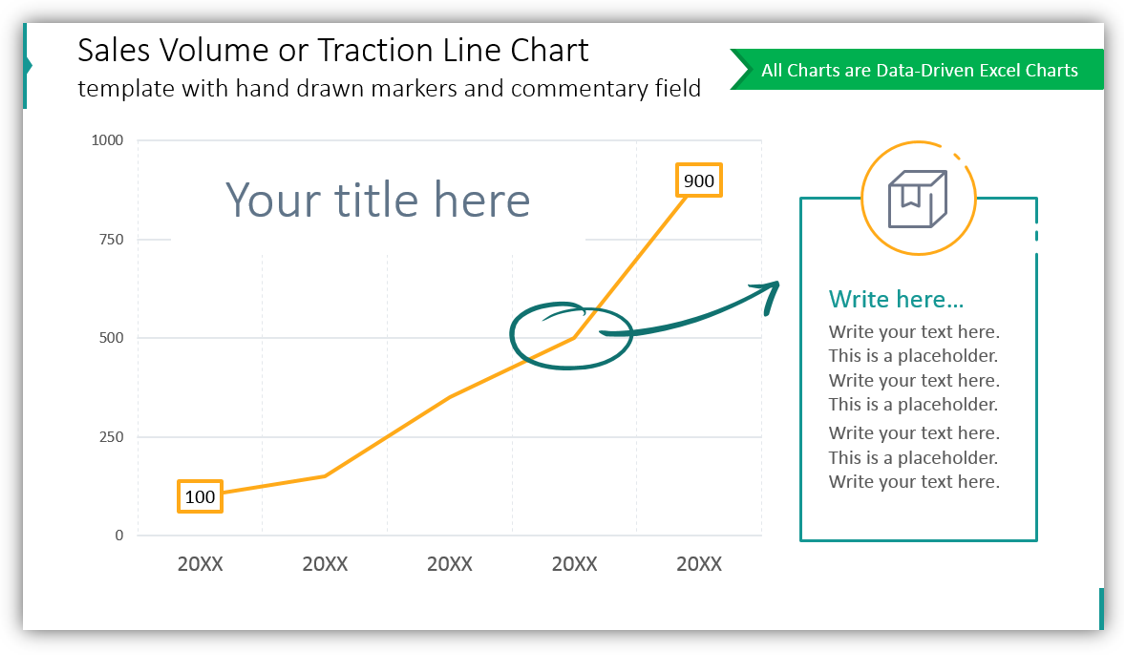 Sales Volume or Traction Line Chart
template with hand drawn markers and commentary field

All Charts are Data-Driven Excel Charts

1000
750
500
250
0

Your title here

900
100

20XX 20XX 20XX 20XX 20XX

Write here…
Write your text here.
This is a placeholder.
Write your text here.
This is a placeholder.
Write your text here.
This is a placeholder.
Write your text here.